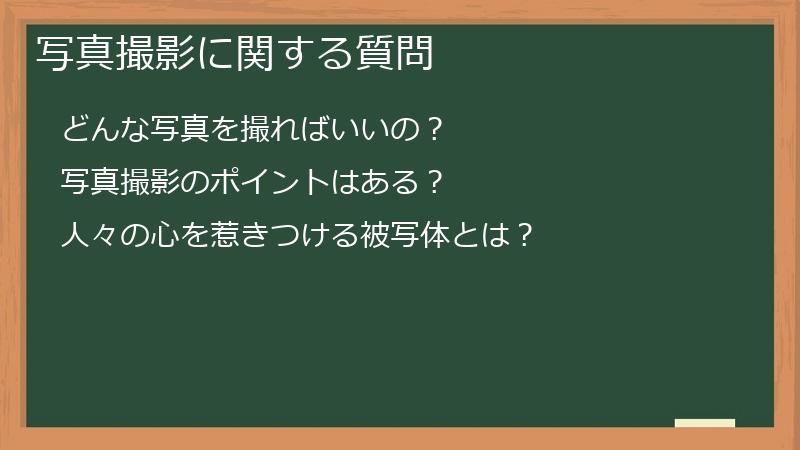 写真撮影に関する質問

どんな写真を撮ればいいの？

写真撮影のポイントはある？

人々の心を惹きつける被写体とは？